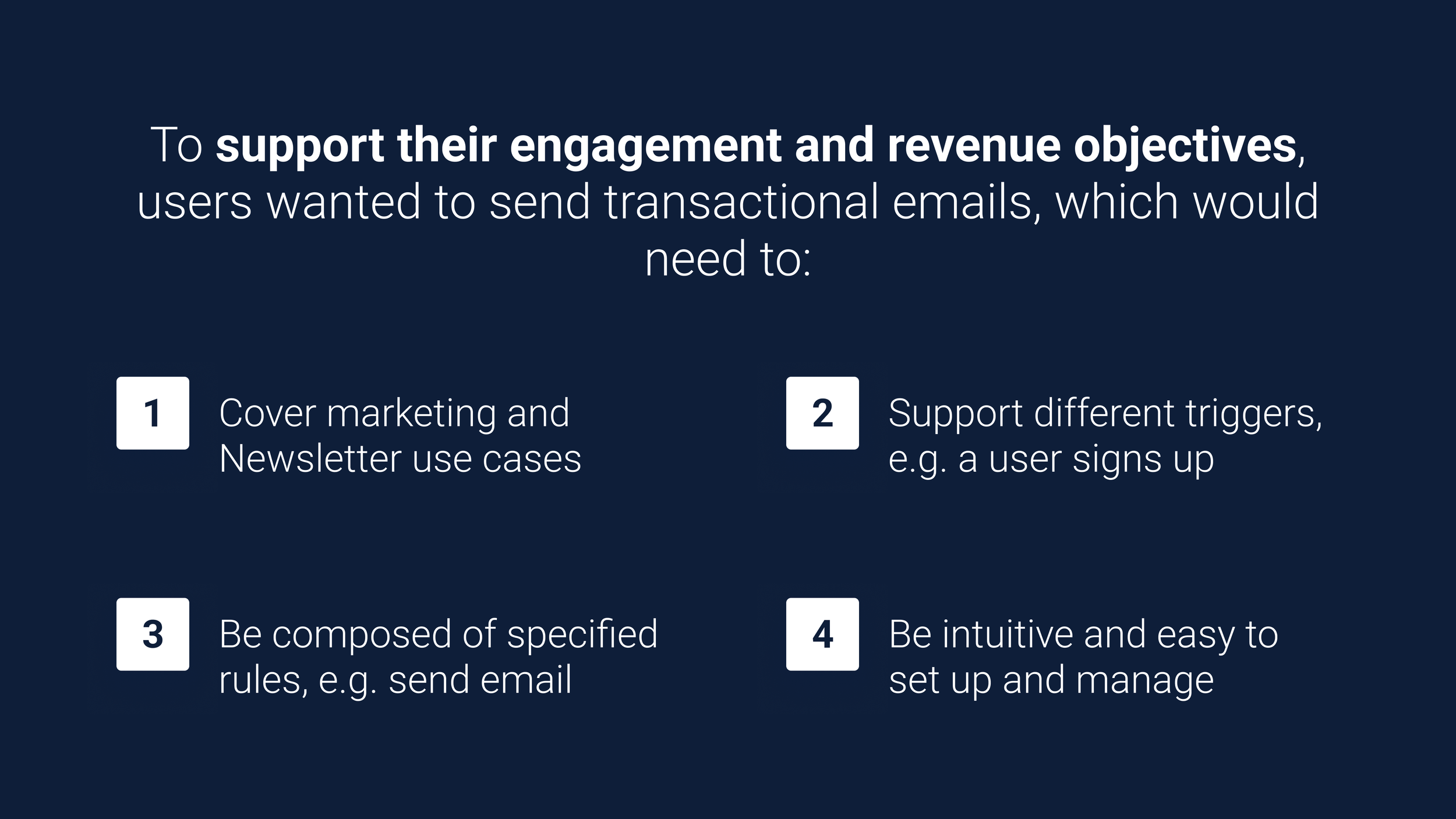 To support their engagement and revenue objectives, users wanted to send transactional emails, which would need to:

1 Cover marketing and Newsletter use cases

2 Support different triggers, e.g. a user signs up

3 Be composed of specified rules, e.g. send email

4 Be intuitive and easy to set up and manage